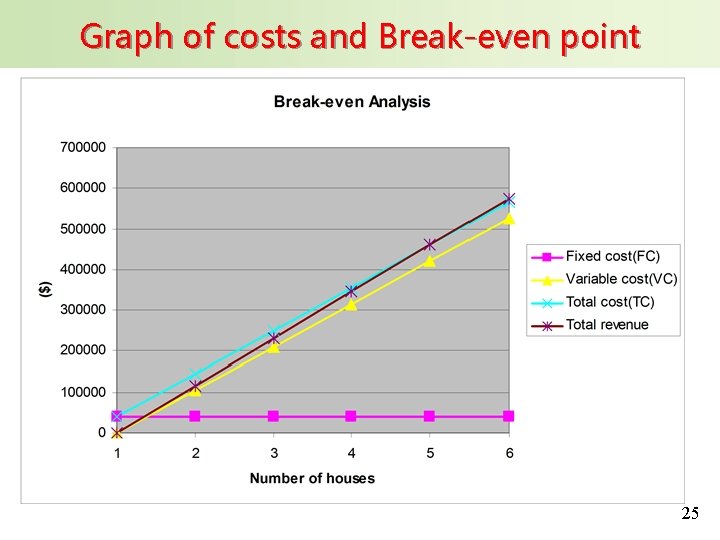 Graph of costs and Break-even point

Break-even Analysis

700000
600000
500000
400000
300000
200000
100000
0

($)

1 2 3 4 5 6

Number of houses

Fixed cost(FC)
Variable cost(VC)
Total cost(TC)
Total revenue

25